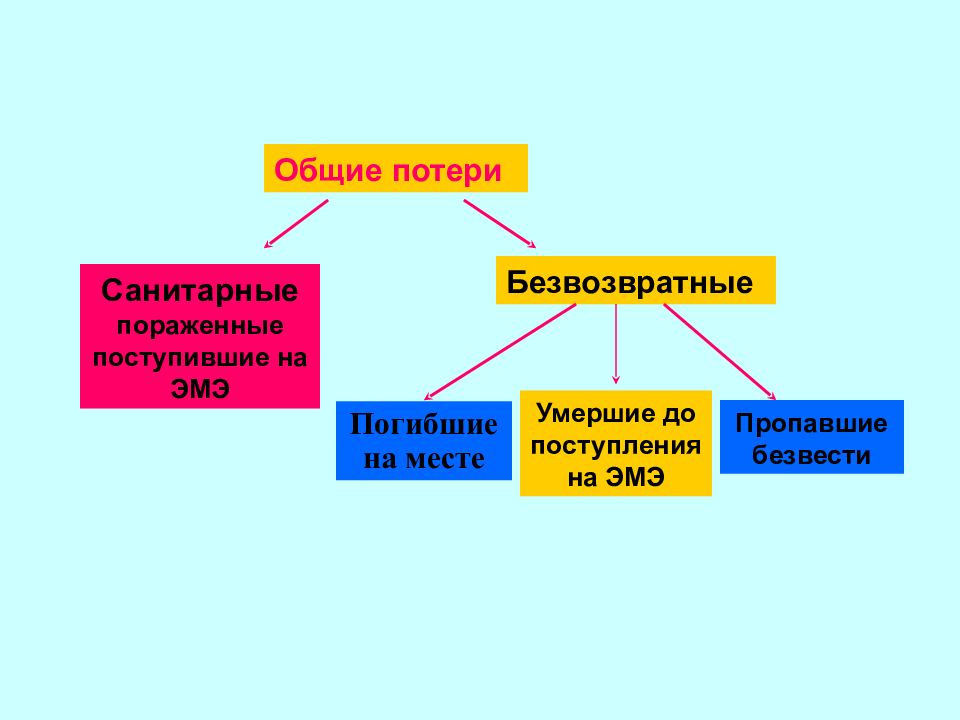 Общие потери

Санитарные
пораженные поступившие на ЭМЭ

Безвозвратные

Погибшие на месте

Умершие до поступления на ЭМЭ

Пропавшие безвести